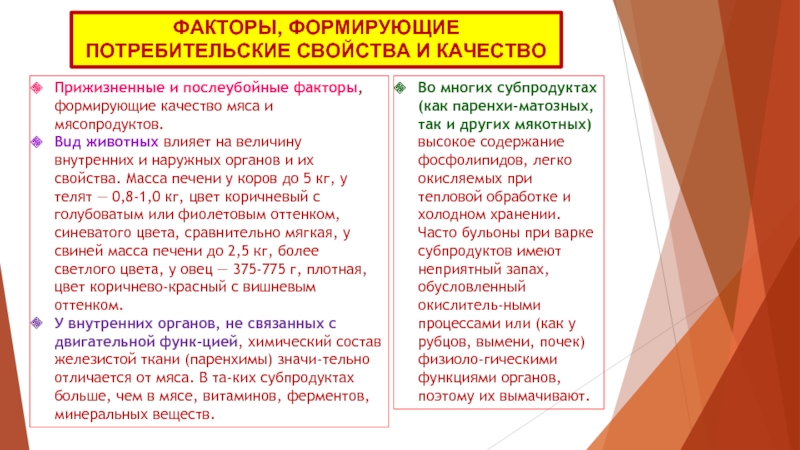 ФАКТОРЫ, ФОРМИРУЮЩИЕ ПОТРЕБИТЕЛЬСКИЕ СВОЙСТВА И КАЧЕСТВО

Прижизненные и послеубойные факторы, формирующие качество мяса и мясопродуктов.

Вид животных влияет на величину внутренних и наружных органов и их свойства. Масса печени у коров до 5 кг, у телят — 0,8-1,0 кг, цвет коричневый с голубоватым или фиолетовым оттенком, синеватого цвета, сравнительно мягкая, у свиней масса печени до 2,5 кг, более светлого цвета, у овец — 375-775 г, плотная, цвет коричнево-красный с вишневым оттенком.

У внутренних органов, не связанных с двигательной функ-цией, химический состав железистой ткани (паренхимы) значи-тельно отличается от мяса. В та-ких субпродуктах больше, чем в мясе, витаминов, ферментов, минеральных веществ.

Во многих субпродуктах (как паренхи-матозных, так и других мякотных) высокое содержание фосфолипидов, легко окисляемых при тепловой обработке и холодном хранении. Часто бульоны при варке субпродуктов имеют неприятный запах, обусловленный окислитель-ными процессами или (как у рубцов, вымени, почек) физиоло-гическими функциями органов, поэтому их вымачивают.